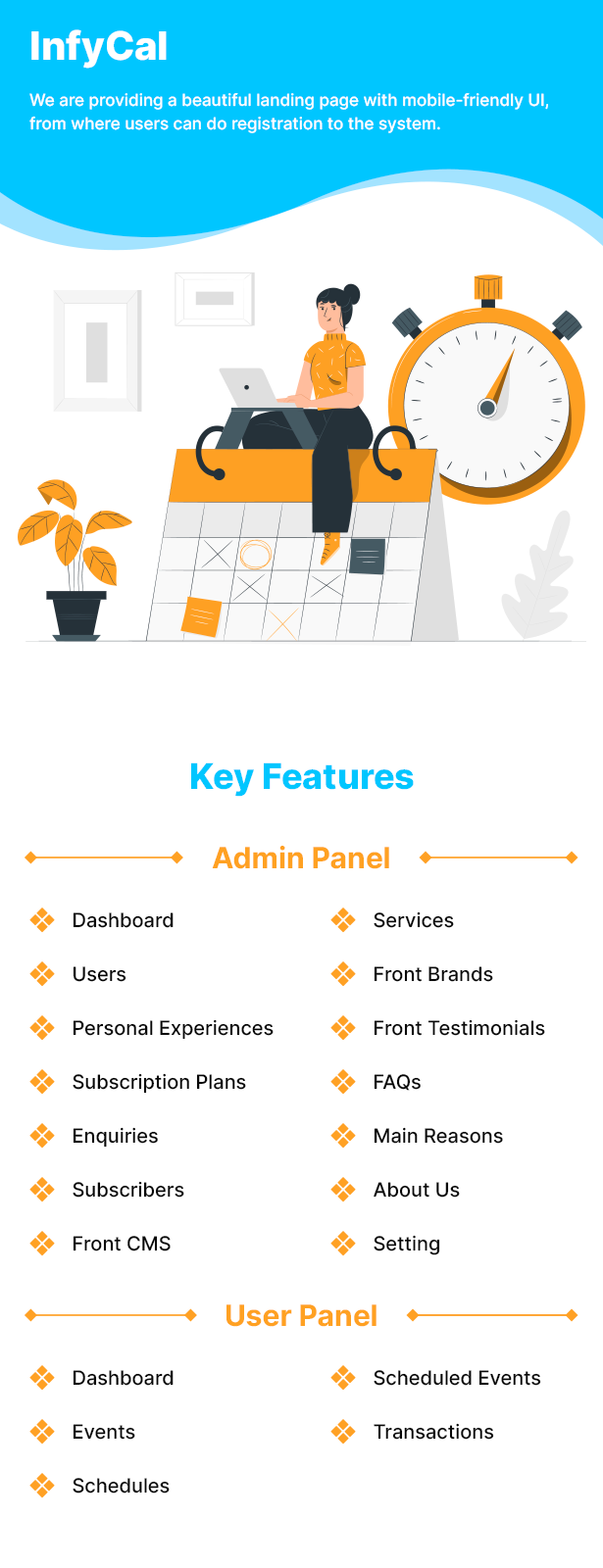 InfyCal

We are providing a beautiful landing page with mobile-friendly UI, from where users can do registration to the system.

Key Features

Admin Panel

Dashboard

Users

Personal Experiences

Subscription Plans

Enquiries

Subscribers

Front CMS

Services

Front Brands

Front Testimonials

FAQs

Main Reasons

About Us

Setting

User Panel

Dashboard

Events

Schedules

Scheduled Events

Transactions